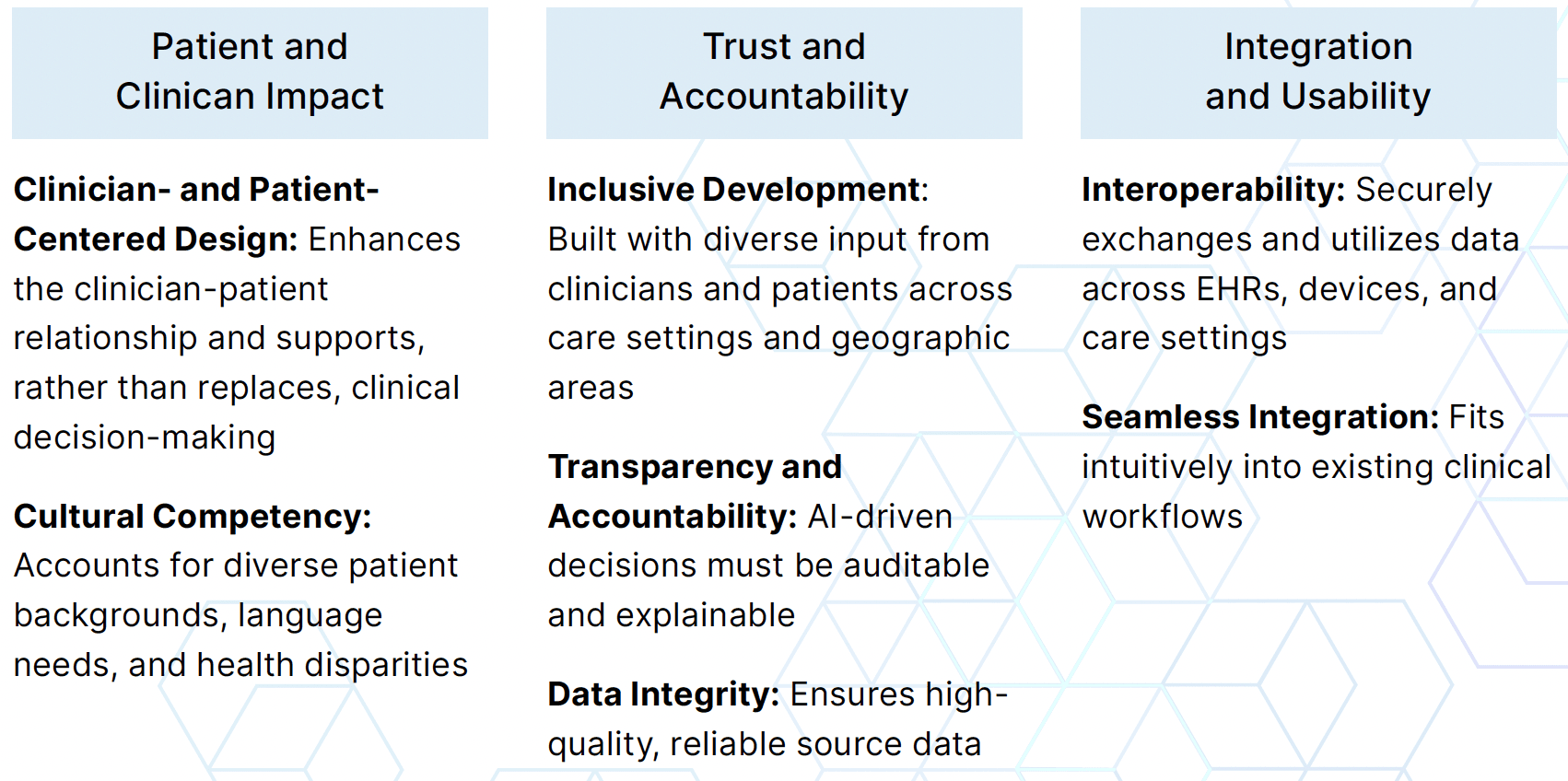 Patient and Clinican Impact

Clinician- and Patient-Centered Design: Enhances the clinician-patient relationship and supports, rather than replaces, clinical decision-making

Cultural Competency: Accounts for diverse patient backgrounds, language needs, and health disparities

Trust and Accountability

Inclusive Development: Built with diverse input from clinicians and patients across care settings and geographic areas

Transparency and Accountability: AI-driven decisions must be auditable and explainable

Data Integrity: Ensures high-quality, reliable source data

Integration and Usability

Interoperability: Securely exchanges and utilizes data across EHRs, devices, and care settings

Seamless Integration: Fits intuitively into existing clinical workflows